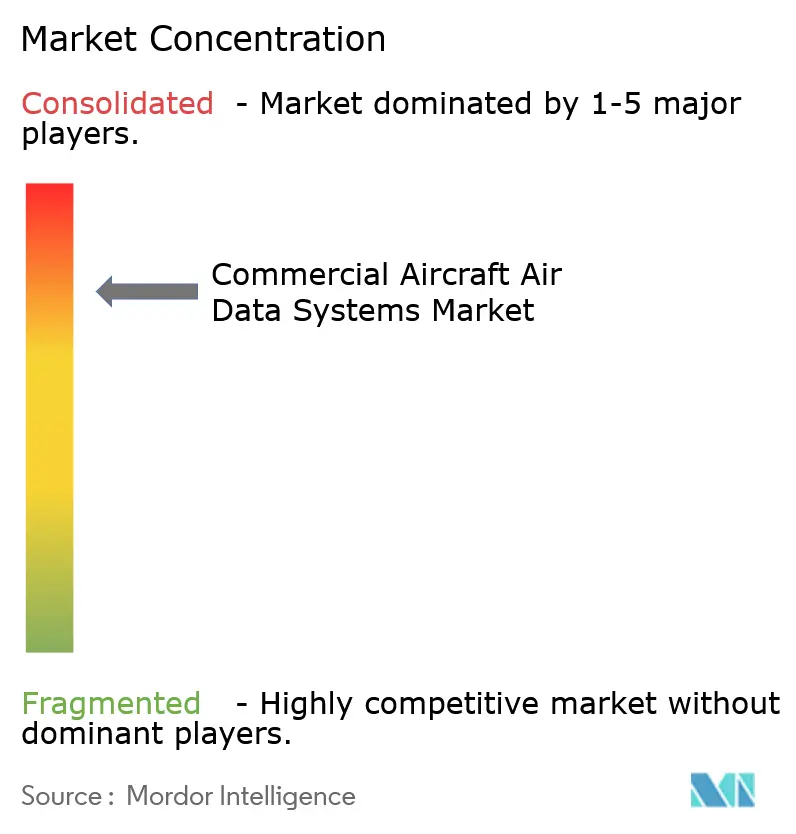 Market Concentration

Consolidated - Market dominated by 1-5 major players.

Commercial Aircraft Air Data Systems Market

Fragmented - Highly competitive market without dominant players.

Source : Mordor Intelligence